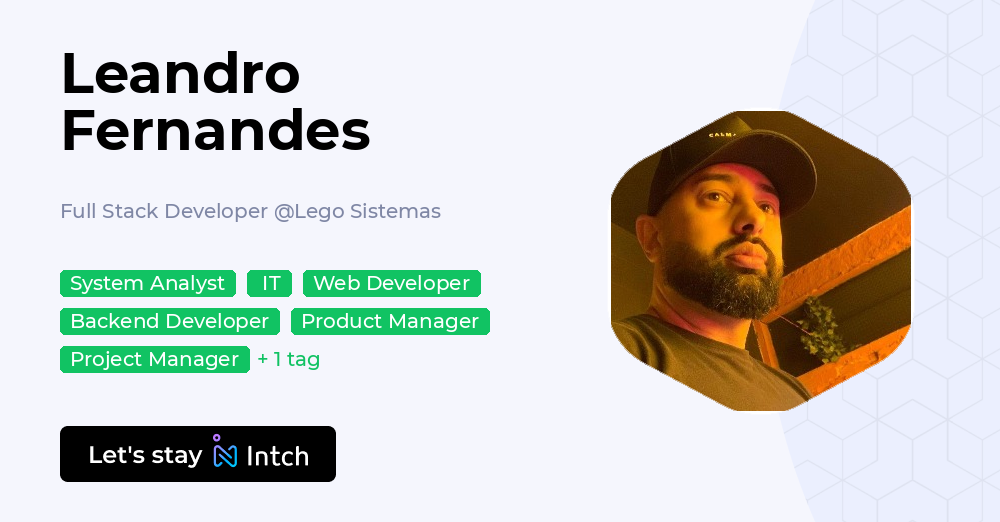 Leandro Fernandes

Full Stack Developer @Lego Sistemas

System Analyst
IT
Web Developer
Backend Developer
Product Manager
Project Manager
+ 1 tag

Let's stay Intch